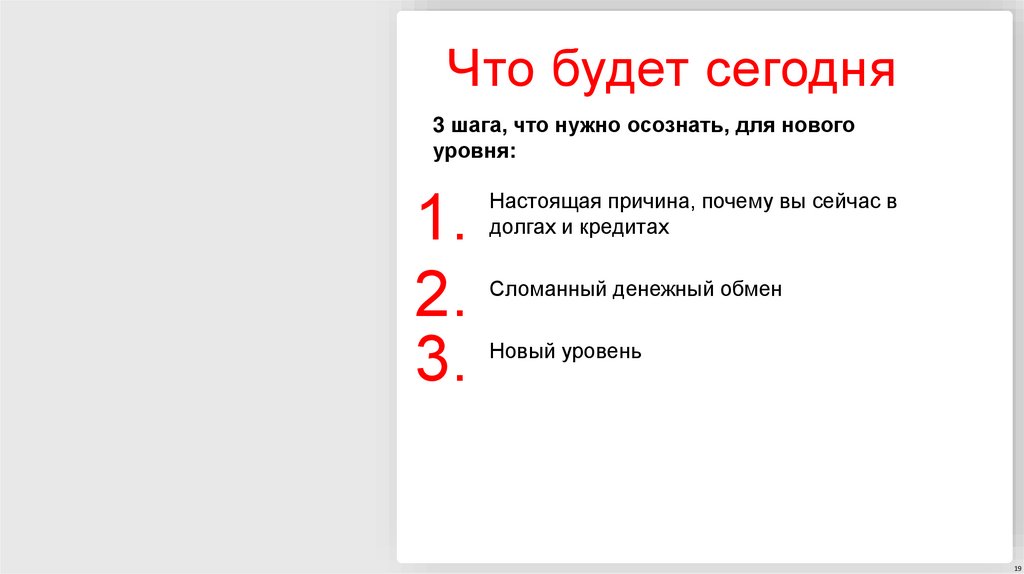 Что будет сегодня

3 шага, что нужно осознать, для нового уровня:

1. Настоящая причина, почему вы сейчас в долгах и кредитах

2. Сломанный денежный обмен

3. Новый уровень

19